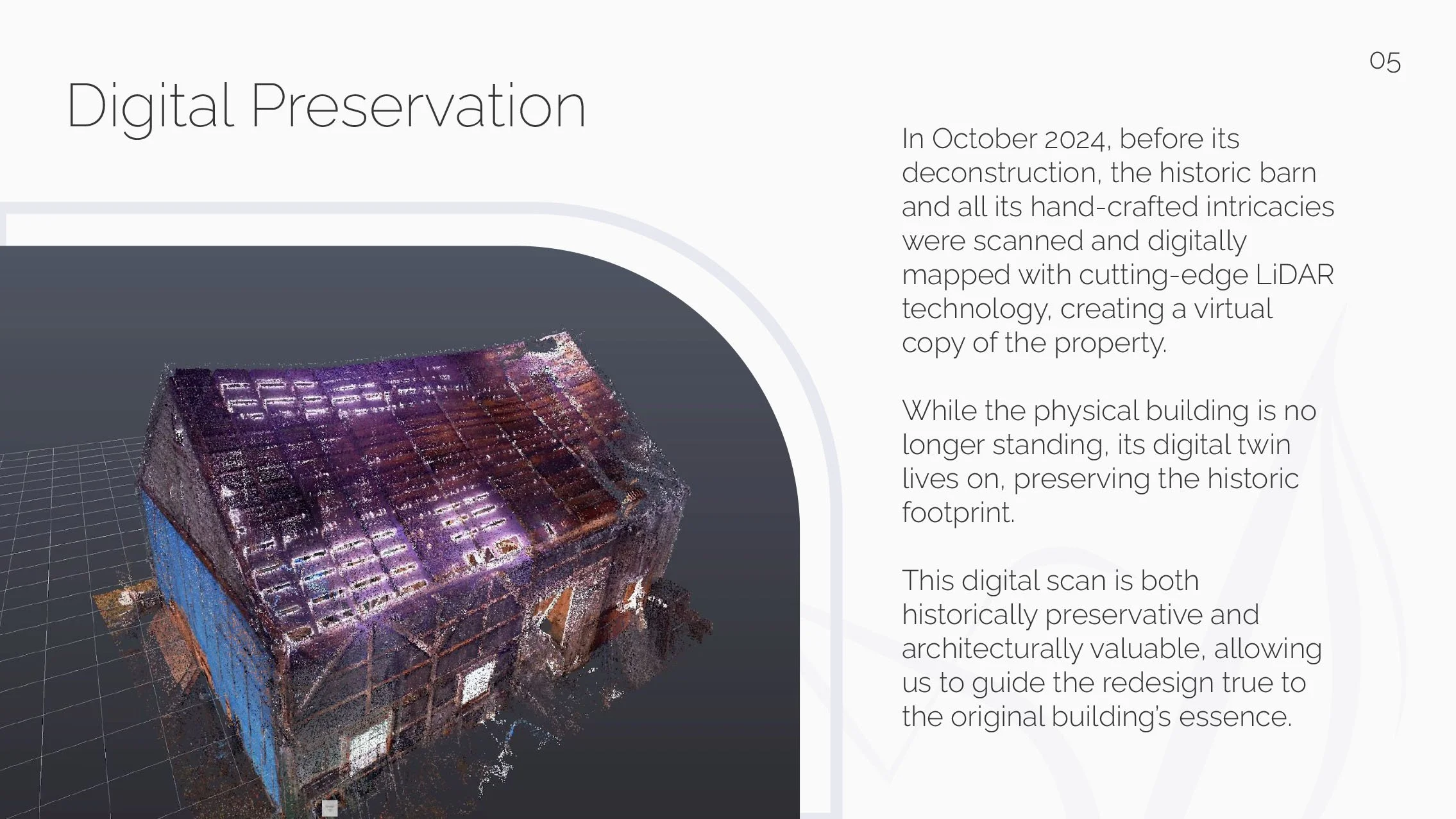 05

Digital Preservation

In October 2024, before its deconstruction, the historic barn and all its hand-crafted intricacies were scanned and digitally mapped with cutting-edge LiDAR technology, creating a virtual copy of the property.

While the physical building is no longer standing, its digital twin lives on, preserving the historic footprint.

This digital scan is both historically preservative and architecturally valuable, allowing us to guide the redesign true to the original building's essence.